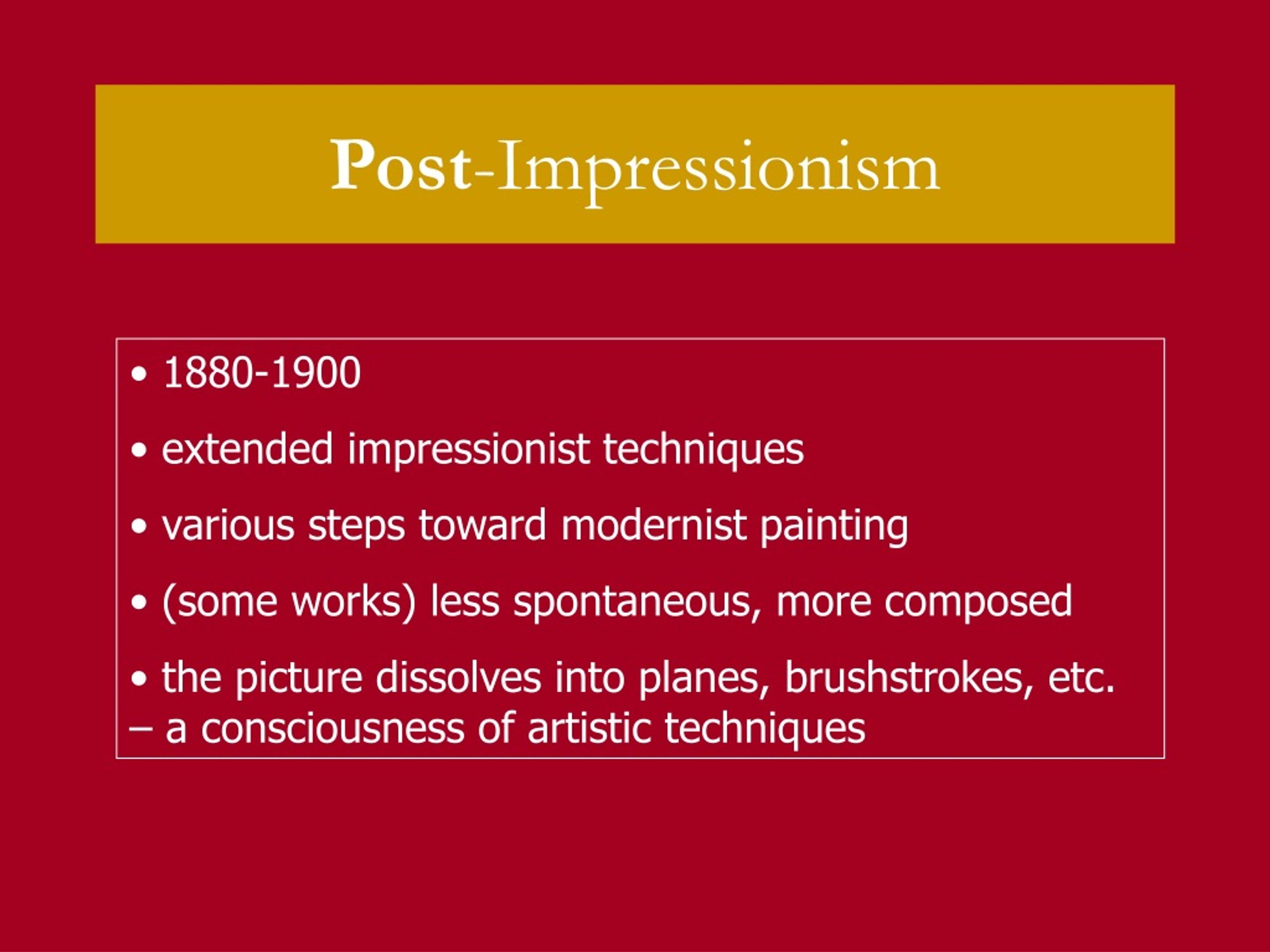 Post-Impressionism

• 1880-1900

• extended impressionist techniques

• various steps toward modernist painting

• (some works) less spontaneous, more composed

• the picture dissolves into planes, brushstrokes, etc. – a consciousness of artistic techniques